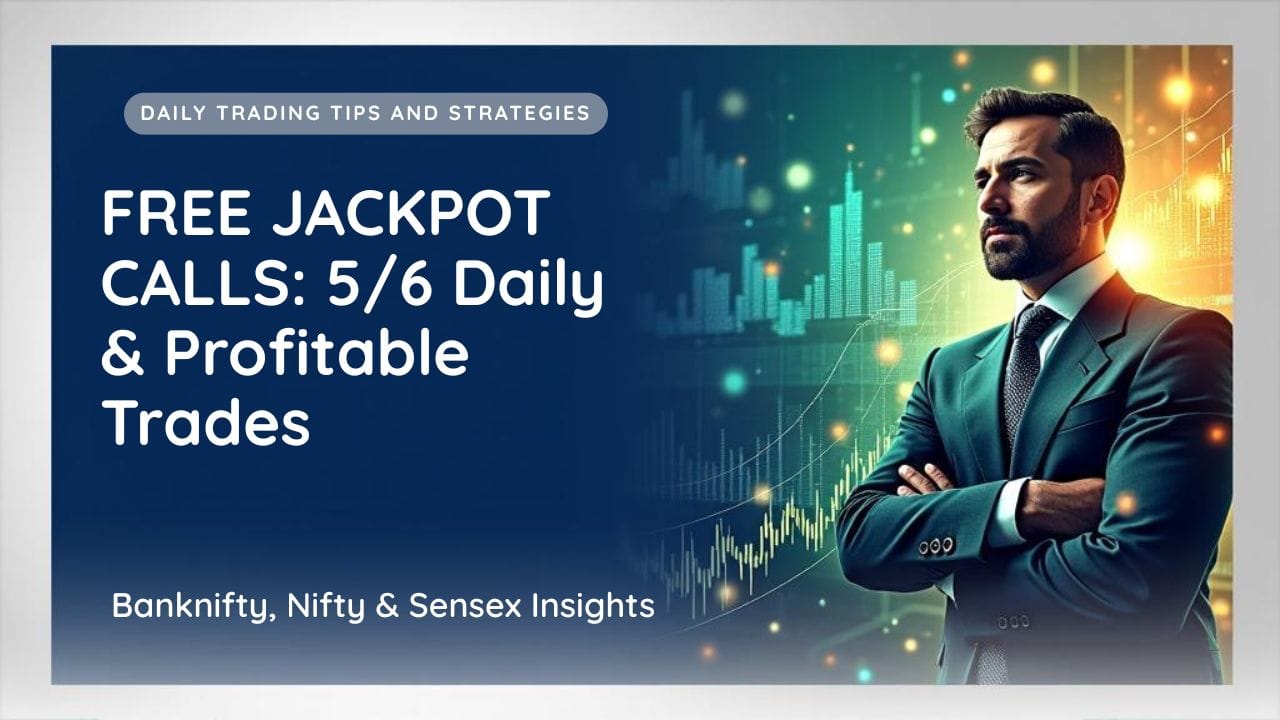 DAILY TRADING TIPS AND STRATEGIES

FREE JACKPOT CALLS: 5/6 Daily & Profitable Trades

Banknifty, Nifty & Sensex Insights